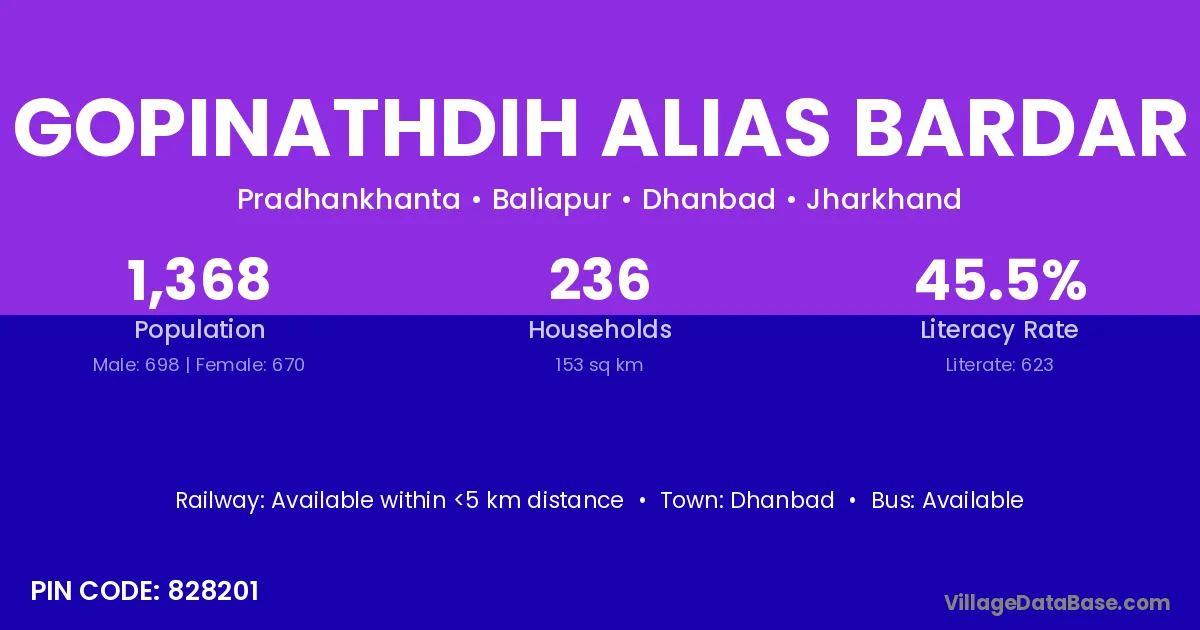 GOPINATHDIH ALIAS BARDAR

Pradhankhanta • Baliapur • Dhanbad • Jharkhand

1,368
Population
Male: 698 | Female: 670

236
Households
153 sq km

45.5%
Literacy Rate
Literate: 623

Railway: Available within <5 km distance • Town: Dhanbad • Bus: Available

PIN CODE: 828201

VillageDataBase.com